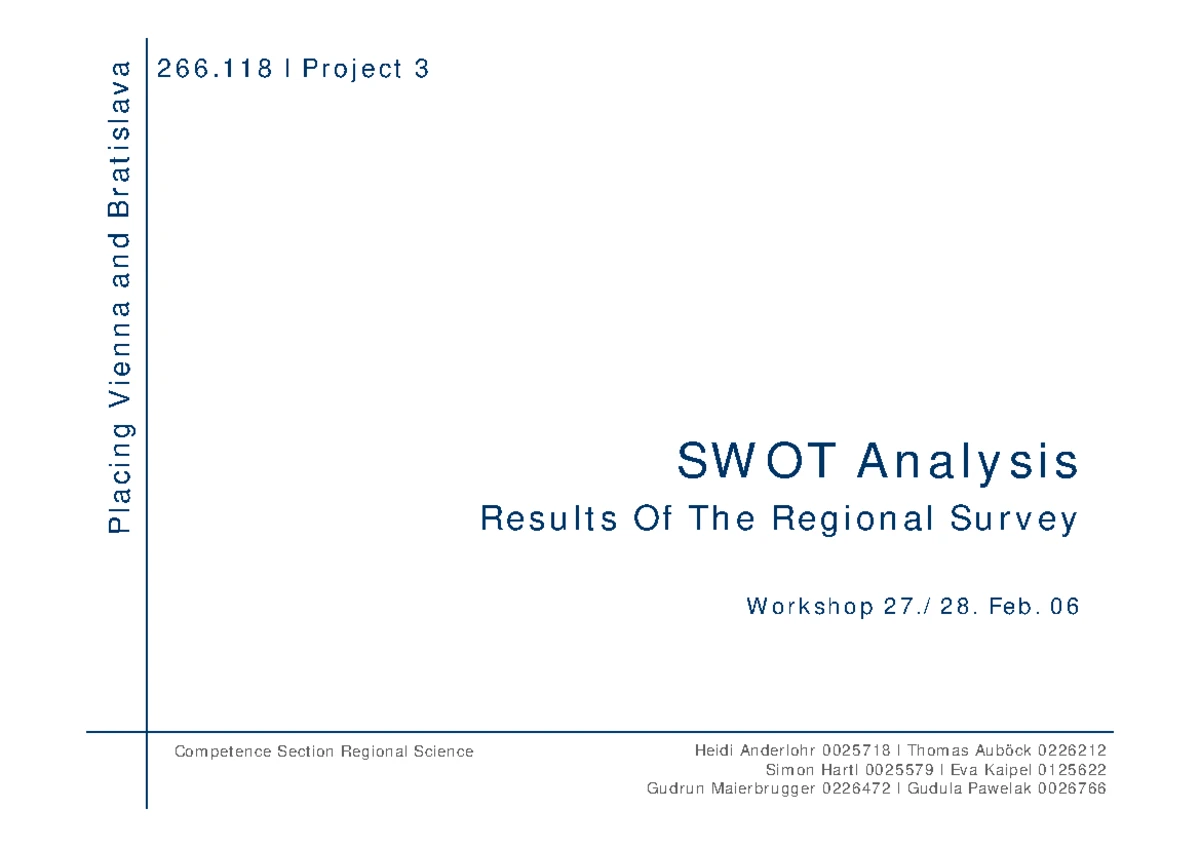 Placing Vienna and Bratislava

266.118 | Project 3

SWOT Analysis

Results Of The Regional Survey

Workshop 27./ 28. Feb. 06

Competence Section Regional Science

Heidi Anderlohr 0025718 | Thomas Auböck 0226212
Simon Hartl 0025579 | Eva Kaipel 0125622
Gudrun Maierbrugger 0226472 | Gudula Pawelak 0026766